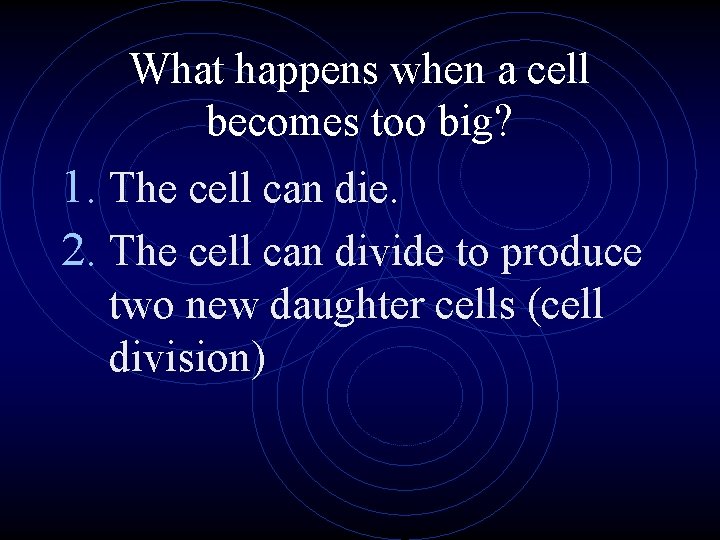 What happens when a cell becomes too big?

1. The cell can die.
2. The cell can divide to produce two new daughter cells (cell division)